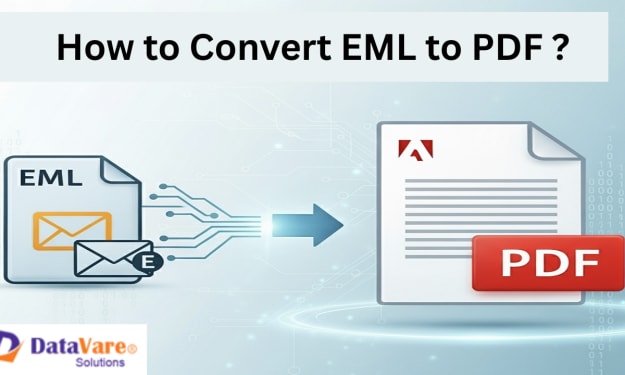 How to Convert EML to PDF ?

EML

E

PDF

DataVare®
Solutions